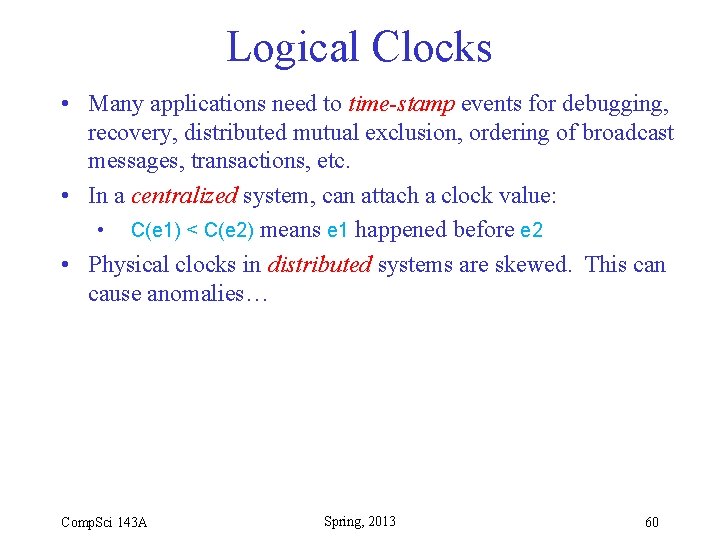 Logical Clocks

• Many applications need to time-stamp events for debugging, recovery, distributed mutual exclusion, ordering of broadcast messages, transactions, etc.

• In a centralized system, can attach a clock value:

  • C(e1) < C(e2) means e1 happened before e2

• Physical clocks in distributed systems are skewed. This can cause anomalies…

CompSci 143A

Spring, 2013

60